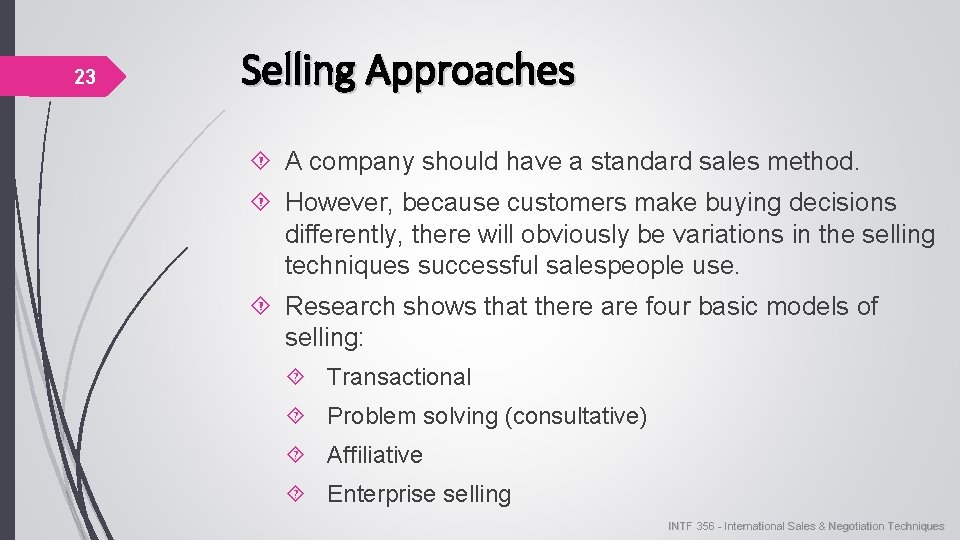 23

Selling Approaches

A company should have a standard sales method.

However, because customers make buying decisions differently, there will obviously be variations in the selling techniques successful salespeople use.

Research shows that there are four basic models of selling:

Transactional

Problem solving (consultative)

Affiliative

Enterprise selling

INTF 356 - International Sales & Negotiation Techniques